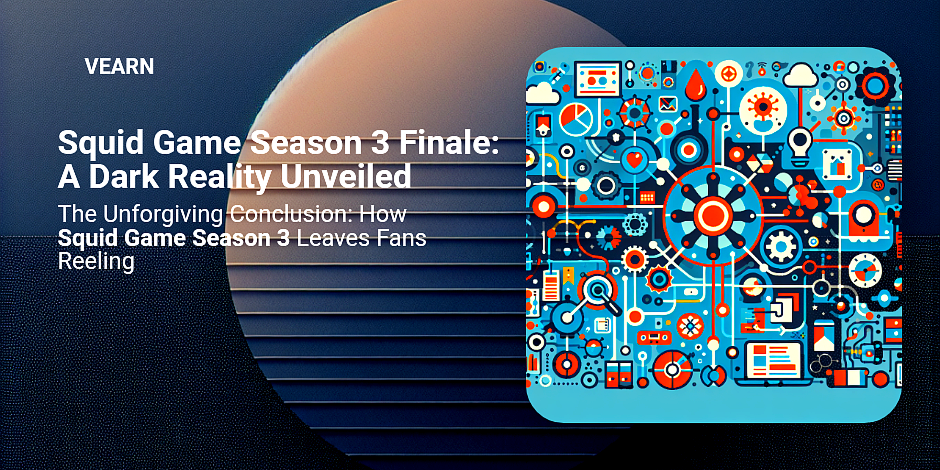 VEARN

Squid Game Season 3 Finale: A Dark Reality Unveiled

The Unforgiving Conclusion: How Squid Game Season 3 Leaves Fans Reeling